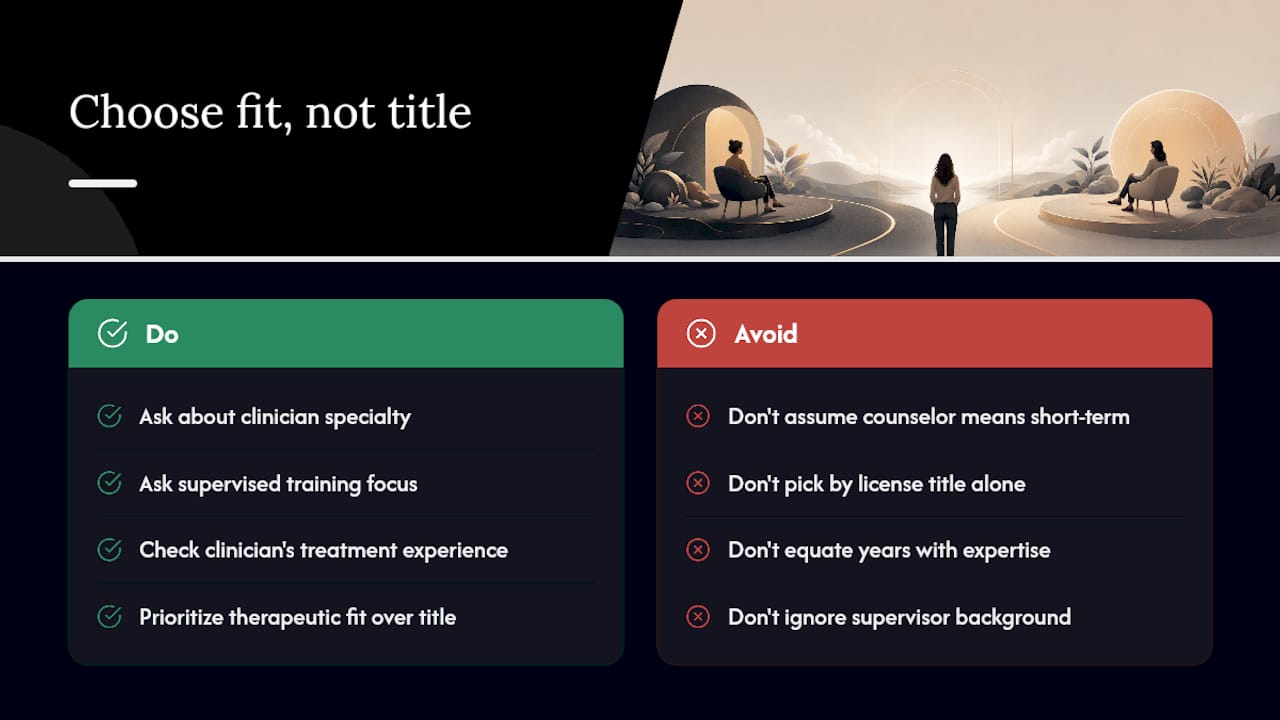 Choose fit, not title

Do

Ask about clinician specialty

Ask supervised training focus

Check clinician's treatment experience

Prioritize therapeutic fit over title

Avoid

Don't assume counselor means short-term

Don't pick by license title alone

Don't equate years with expertise

Don't ignore supervisor background